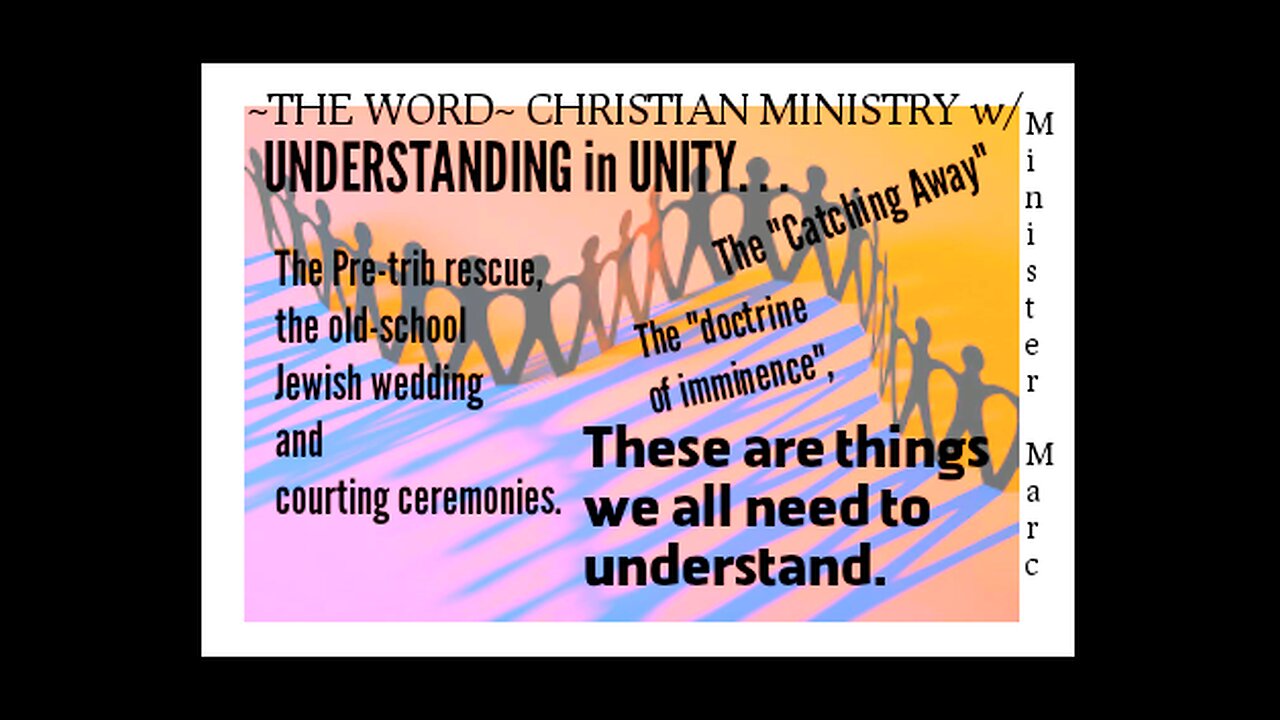 ~THE WORD~ CHRISTIAN MINISTRY w/

Minister Marc

UNDERSTANDING in UNITY. . .

The "Catching Away"

The Pre-trib rescue, the old-school Jewish wedding and courting ceremonies.

The "doctrine of imminence",

These are things we all need to understand.